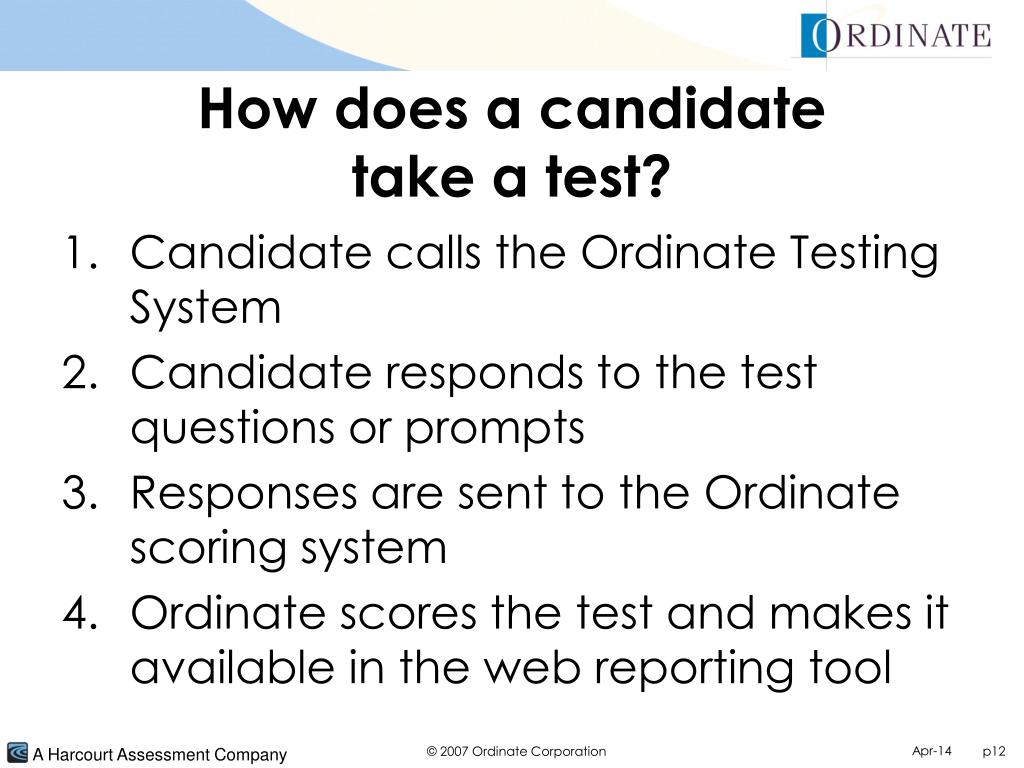 ORDINATE

How does a candidate take a test?

1. Candidate calls the Ordinate Testing System
2. Candidate responds to the test questions or prompts
3. Responses are sent to the Ordinate scoring system
4. Ordinate scores the test and makes it available in the web reporting tool

A Harcourt Assessment Company © 2007 Ordinate Corporation Apr-14 p12